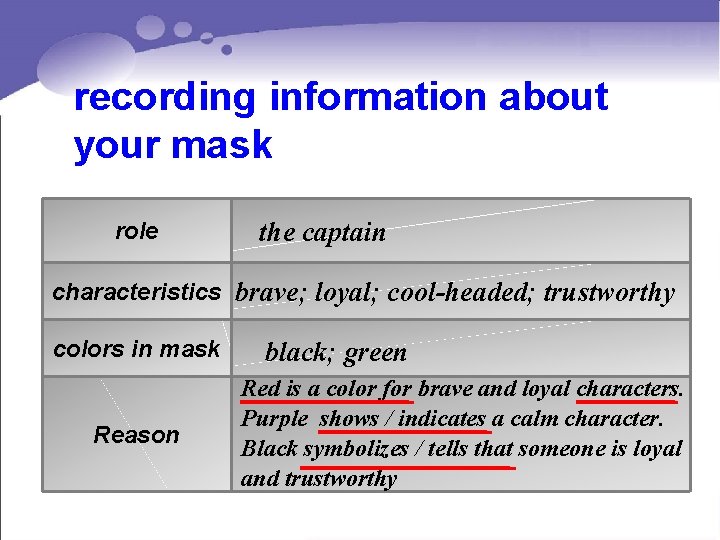 recording information about your mask

| role | the captain |
|---|---|
| characteristics | brave; loyal; cool-headed; trustworthy |
| colors in mask | black; green |
| Reason | Red is a color for brave and loyal characters. Purple shows / indicates a calm character. Black symbolizes / tells that someone is loyal and trustworthy |